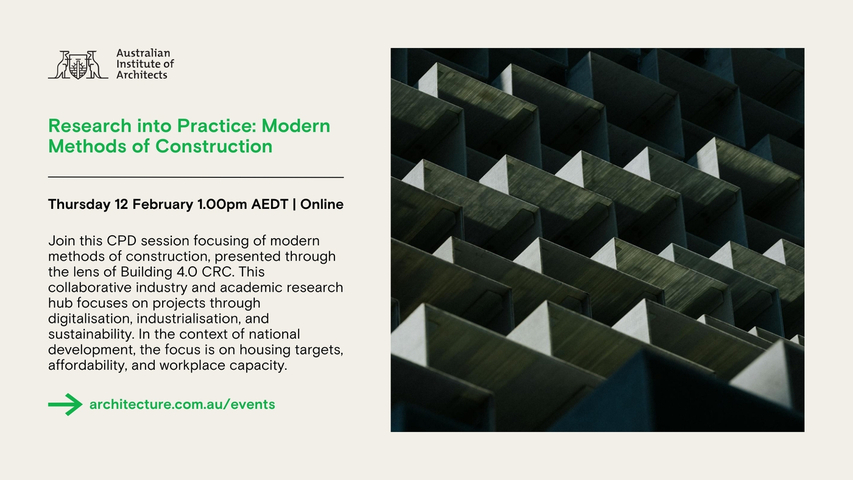 Australian Institute of Architects

Research into Practice: Modern Methods of Construction

Thursday 12 February 1.00pm AEDT | Online

Join this CPD session focusing of modern methods of construction, presented through the lens of Building 4.0 CRC. This collaborative industry and academic research hub focuses on projects through digitalisation, industrialisation, and sustainability. In the context of national development, the focus is on housing targets, affordability, and workplace capacity.

architecture.com.au/events